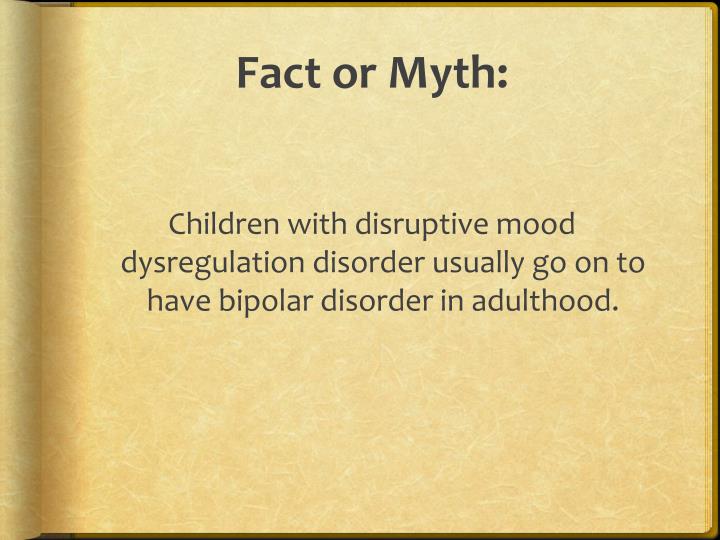 Fact or Myth:

Children with disruptive mood dysregulation disorder usually go on to have bipolar disorder in adulthood.